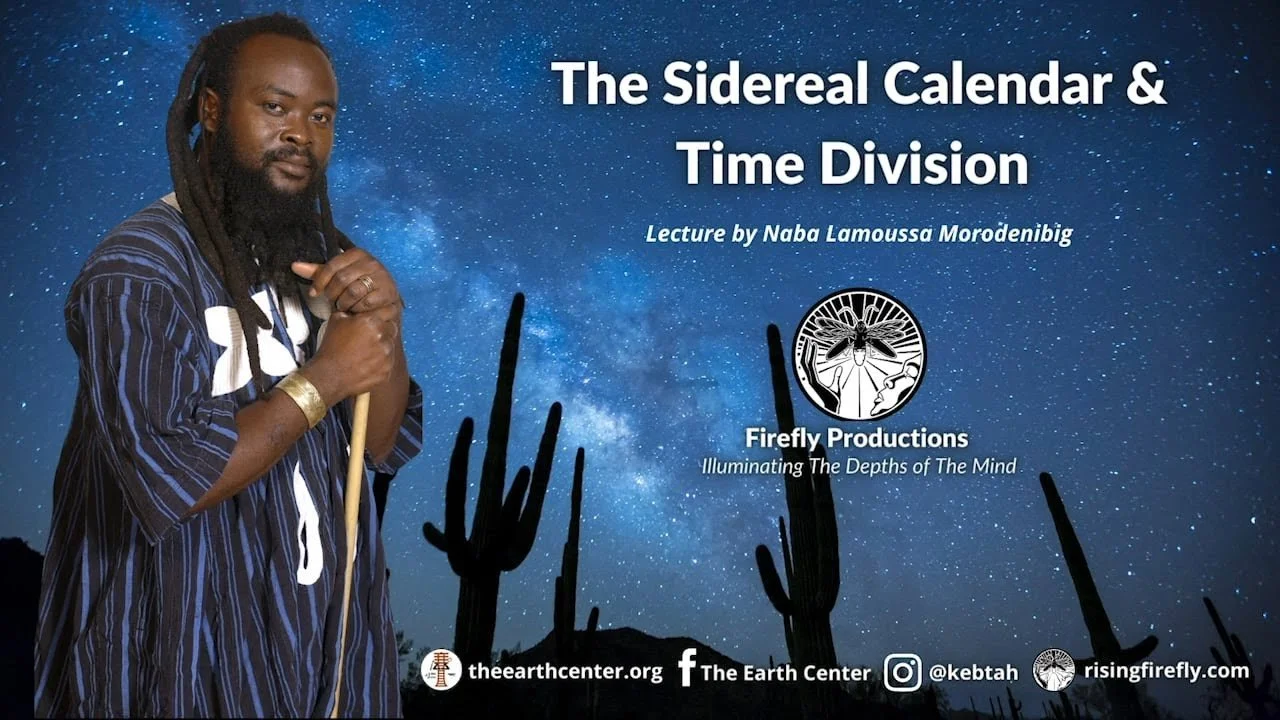 The Sidereal Calendar & Time Division

Lecture by Naba Lamoussa Morodenibig

Firefly Productions
Illuminating The Depths of The Mind

theearthcenter.org The Earth Center @kebtah risingfirefly.com